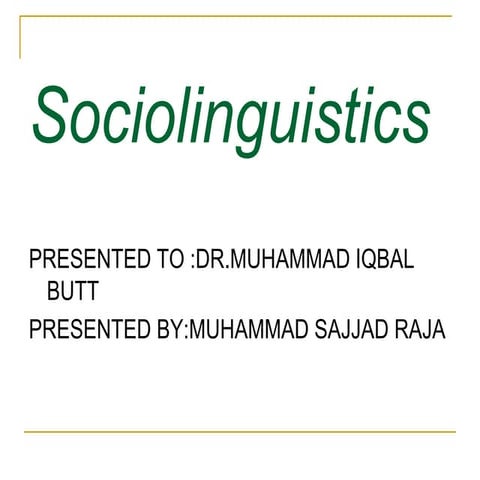 Sociolinguistics

PRESENTED TO :DR.MUHAMMAD IQBAL BUTT

PRESENTED BY:MUHAMMAD SAJJAD RAJA